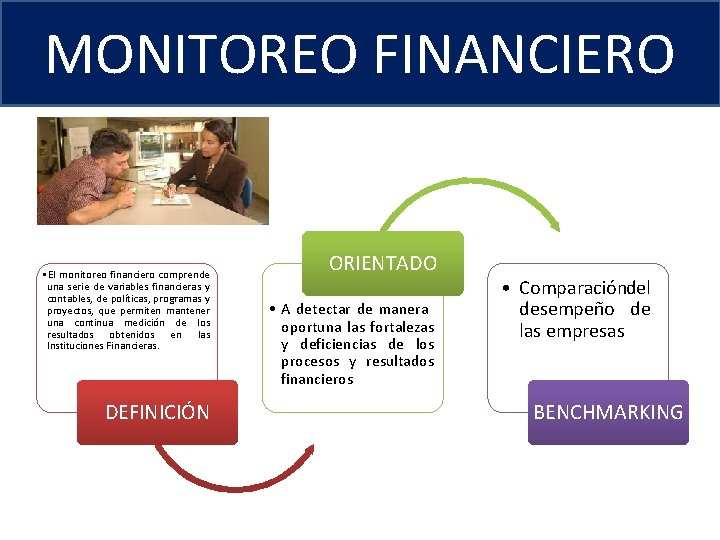 MONITOREO FINANCIERO

• El monitoreo financiero comprende una serie de variables financieras y contables, de políticas, programas y proyectos, que permiten mantener una continua medición de los resultados obtenidos en las Instituciones Financieras.

DEFINICIÓN

ORIENTADO

• A detectar de manera oportuna las fortalezas y deficiencias de los procesos y resultados financieros

• Comparacióndel desempeño de las empresas

BENCHMARKING